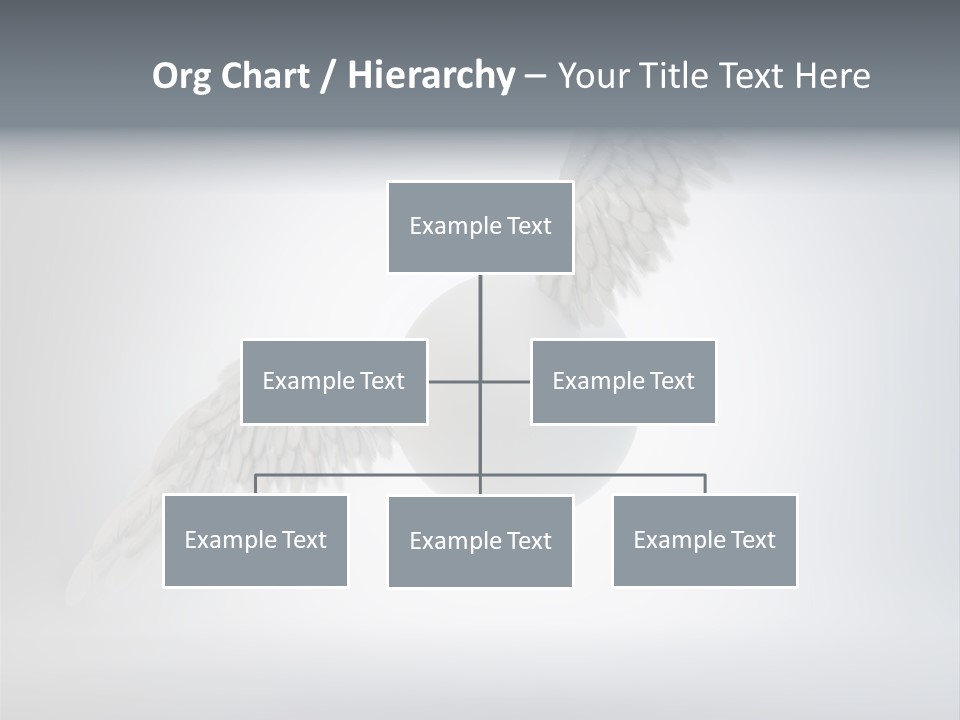 Org Chart / Hierarchy – Your Title Text Here

Example Text

Example Text

Example Text

Example Text

Example Text

Example Text